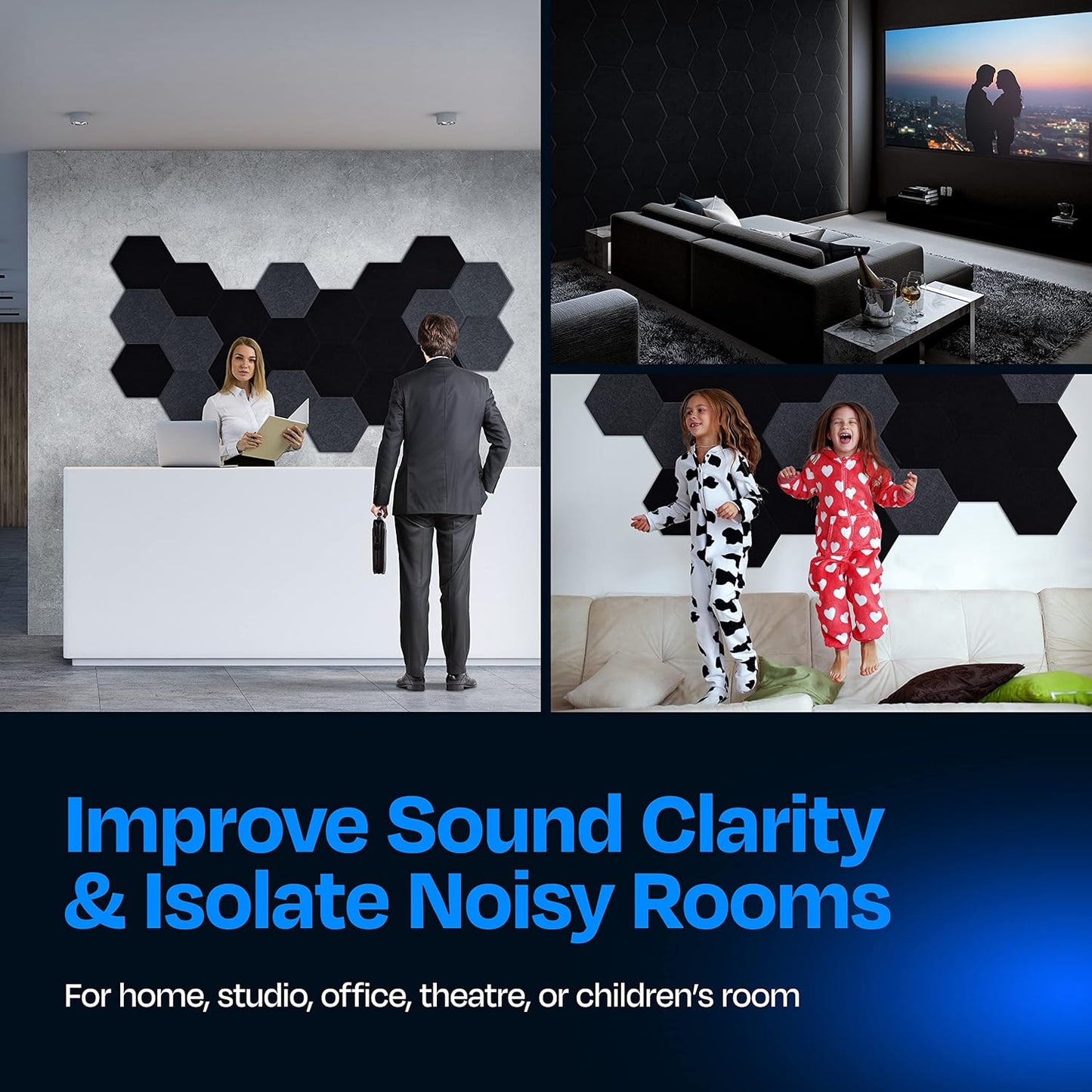 Improve Sound Clarity & Isolate Noisy Rooms

For home, studio, office, theatre, or children's room